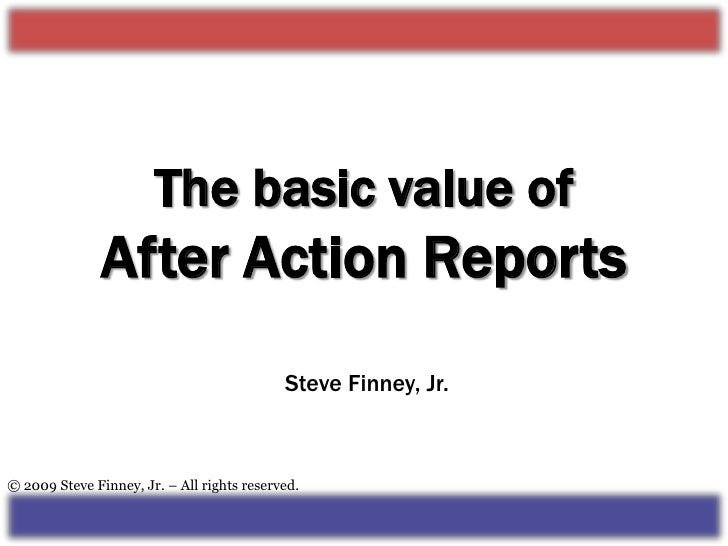 The basic value of
After Action Reports

Steve Finney, Jr.

© 2009 Steve Finney, Jr. – All rights reserved.